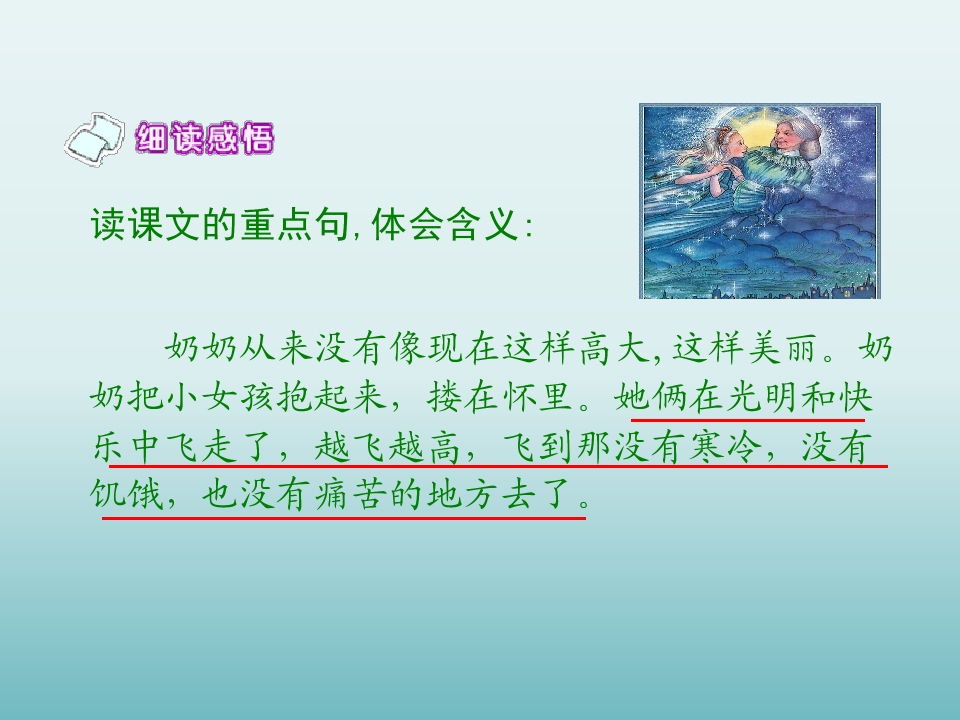 细读感悟

读课文的重点句,体会含义:

奶奶从来没有像现在这样高大,这样美丽。奶奶把小女孩抱起来，搂在怀里。她俩在光明和快乐中飞走了，越飞越高，飞到那没有寒冷，没有饥饿，也没有痛苦的地方去了。